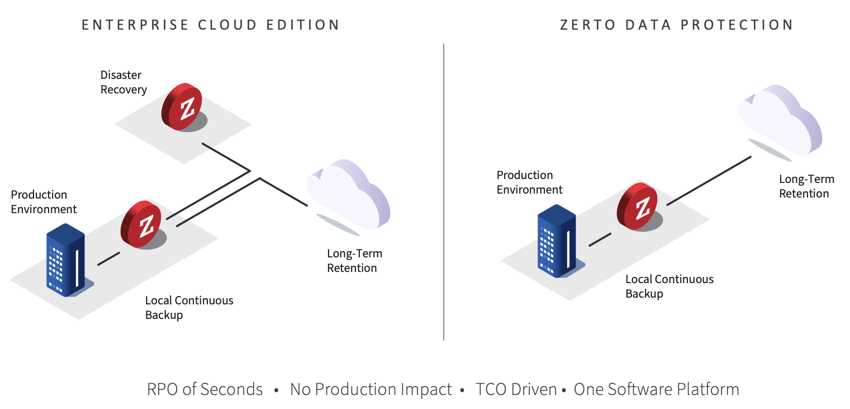 ENTERPRISE CLOUD EDITION

Disaster Recovery

Z

Production Environment

Z

Long-Term Retention

Local Continuous Backup

ZERTO DATA PROTECTION

Production Environment

Z

Long-Term Retention

Local Continuous Backup

RPO of Seconds • No Production Impact • TCO Driven • One Software Platform